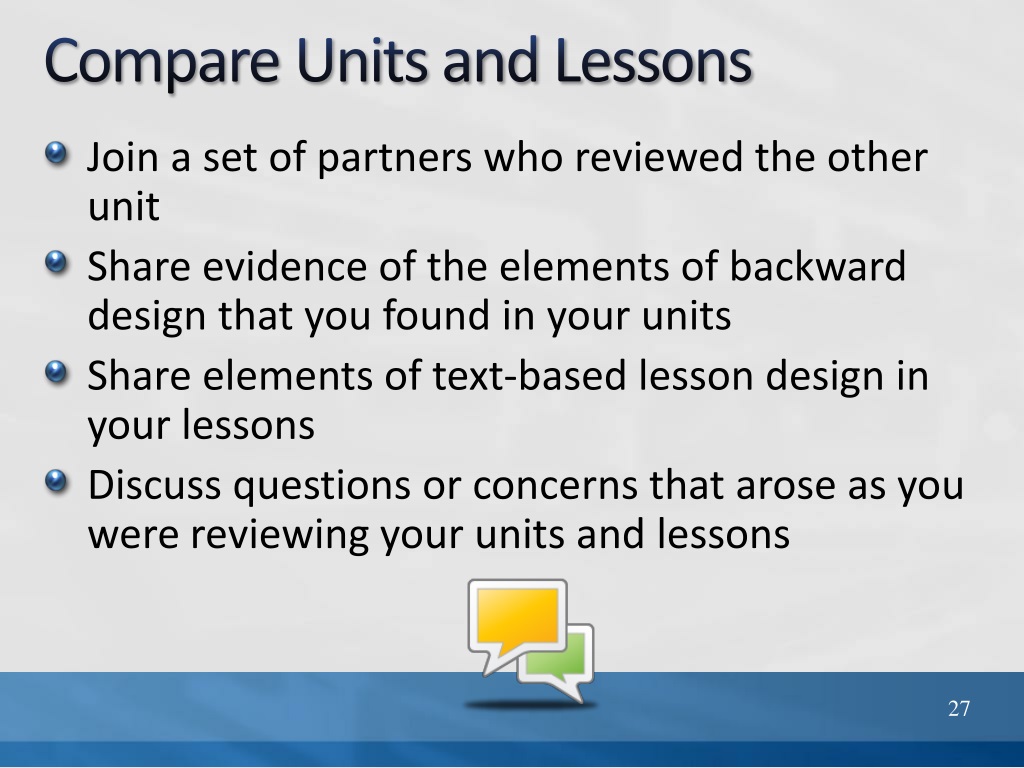 Compare Units and Lessons

Join a set of partners who reviewed the other unit

Share evidence of the elements of backward design that you found in your units

Share elements of text-based lesson design in your lessons

Discuss questions or concerns that arose as you were reviewing your units and lessons

27